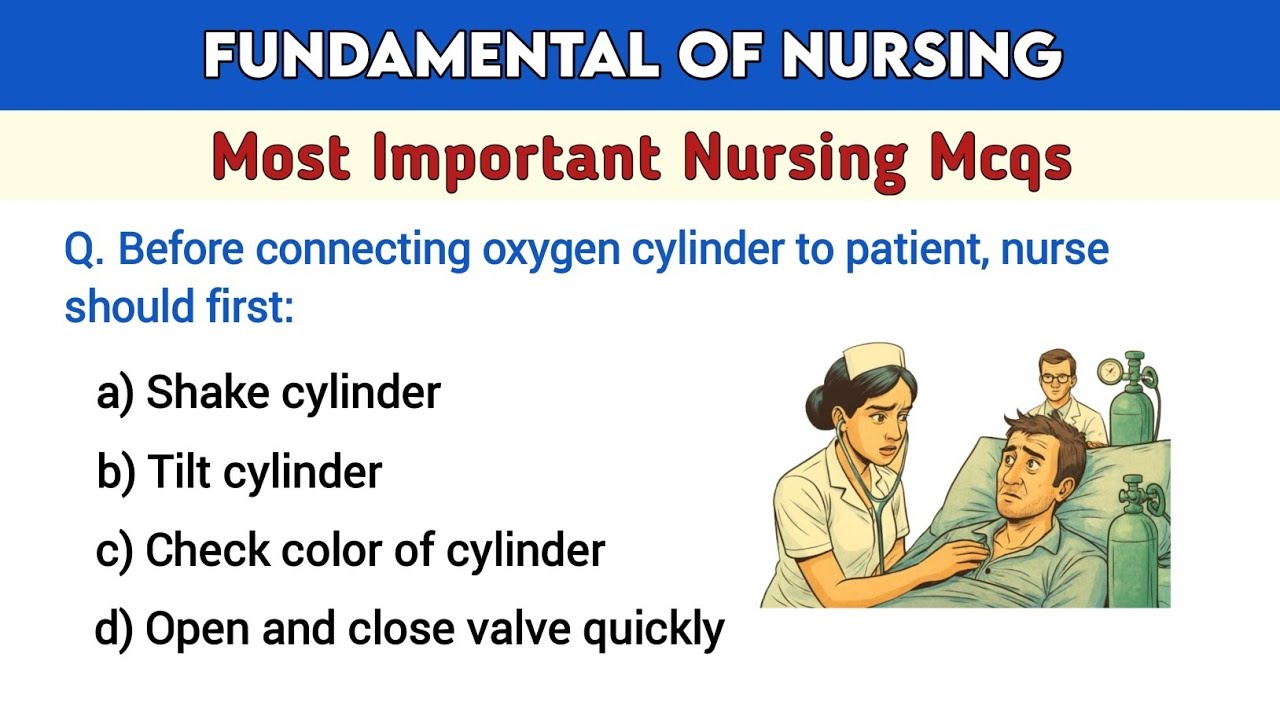 FUNDAMENTAL OF NURSING

Most Important Nursing Mcqs

Q. Before connecting oxygen cylinder to patient, nurse should first:

a) Shake cylinder

b) Tilt cylinder

c) Check color of cylinder

d) Open and close valve quickly